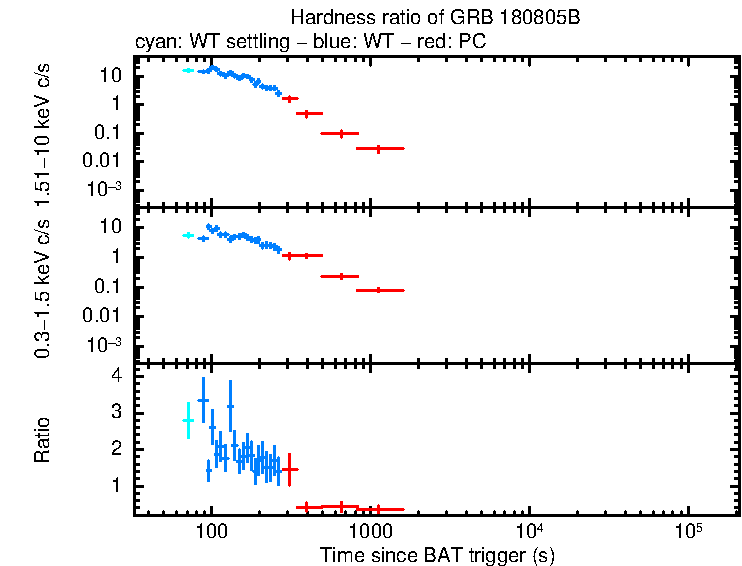 Hardness ratio of GRB 180805B
cyan: WT settling – blue: WT – red: PC

1.51–10 keV c/s
10
1
0.1
0.01
$10^{-3}$

0.3–1.5 keV c/s
10
1
0.1
0.01
$10^{-3}$

Ratio
4
3
2
1

100
1000
$10^4$
$10^5$
Time since BAT trigger (s)